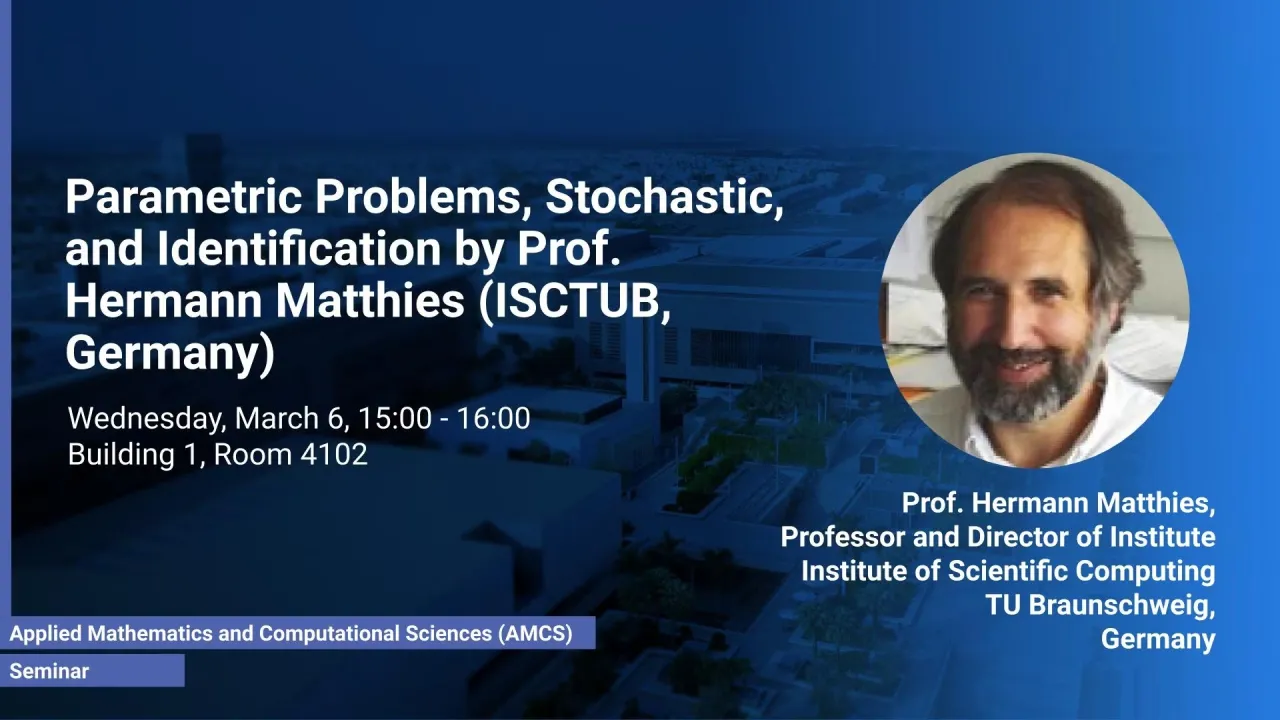 Parametric Problems, Stochastic, and Identification by Prof. Hermann Matthies (ISCTUB, Germany)

Wednesday, March 6, 15:00 - 16:00
Building 1, Room 4102

Prof. Hermann Matthies,
Professor and Director of Institute
Institute of Scientific Computing
TU Braunschweig,
Germany

Applied Mathematics and Computational Sciences (AMCS)

Seminar